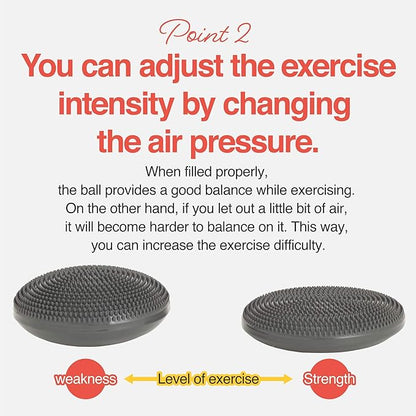 Point 2

You can adjust the exercise intensity by changing the air pressure.

When filled properly, the ball provides a good balance while exercising. On the other hand, if you let out a little bit of air, it will become harder to balance on it. This way, you can increase the exercise difficulty.

weakness Level of exercise Strength